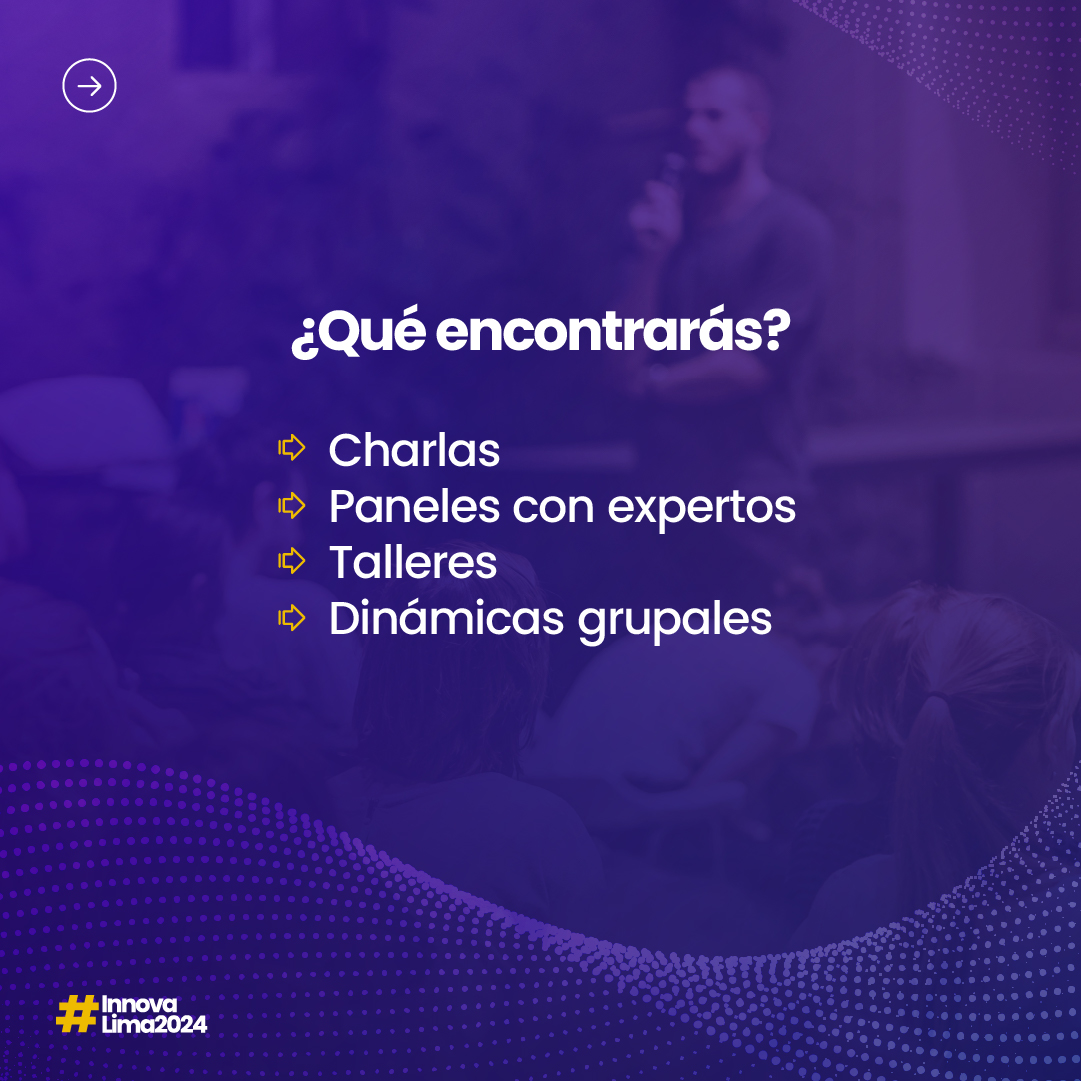 ¿Qué encontrarás?

Charlas
Paneles con expertos
Talleres
Dinámicas grupales

#Innova Lima2024